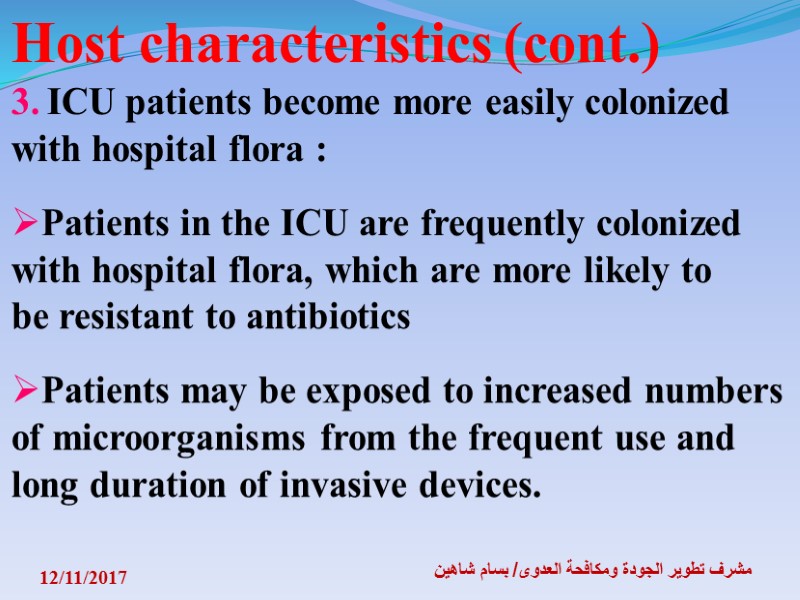 Host characteristics (cont.)

3. ICU patients become more easily colonized with hospital flora :

➢Patients in the ICU are frequently colonized with hospital flora, which are more likely to be resistant to antibiotics

➢Patients may be exposed to increased numbers of microorganisms from the frequent use and long duration of invasive devices.

12/11/2017

مشرف تطوير الجودة ومكافحة العدوى/ بسام شاهين